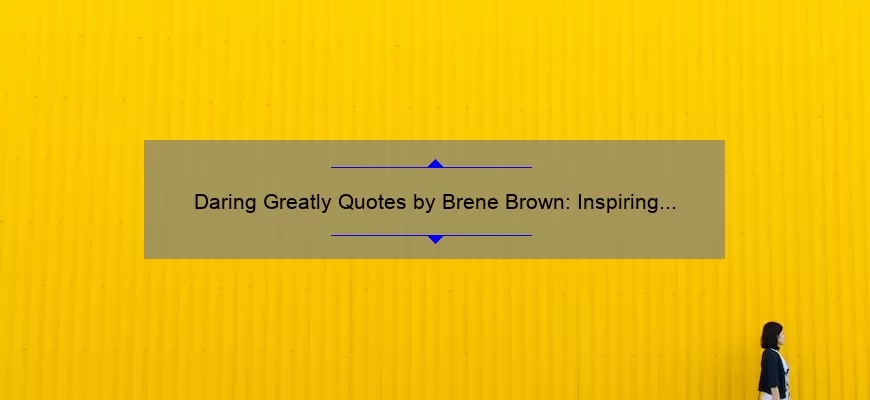 Daring Greatly Quotes by Brene Brown: Inspiring...